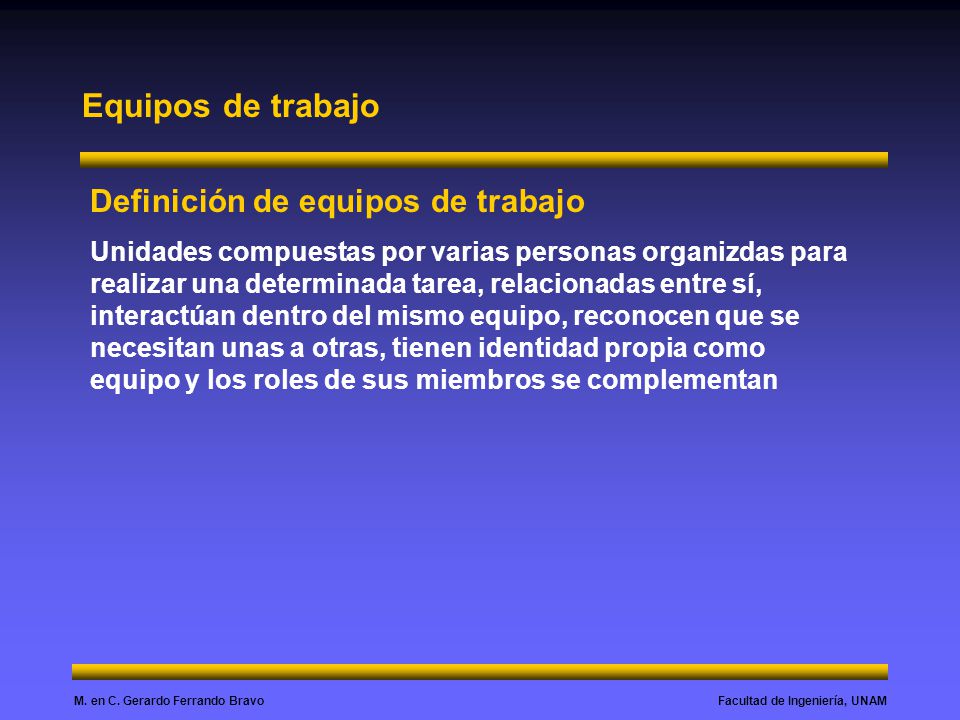 Equipos de trabajo

Definición de equipos de trabajo

Unidades compuestas por varias personas organizdas para realizar una determinada tarea, relacionadas entre sí, interactúan dentro del mismo equipo, reconocen que se necesitan unas a otras, tienen identidad propia como equipo y los roles de sus miembros se complementan

M. en C. Gerardo Ferrando Bravo

Facultad de Ingeniería, UNAM